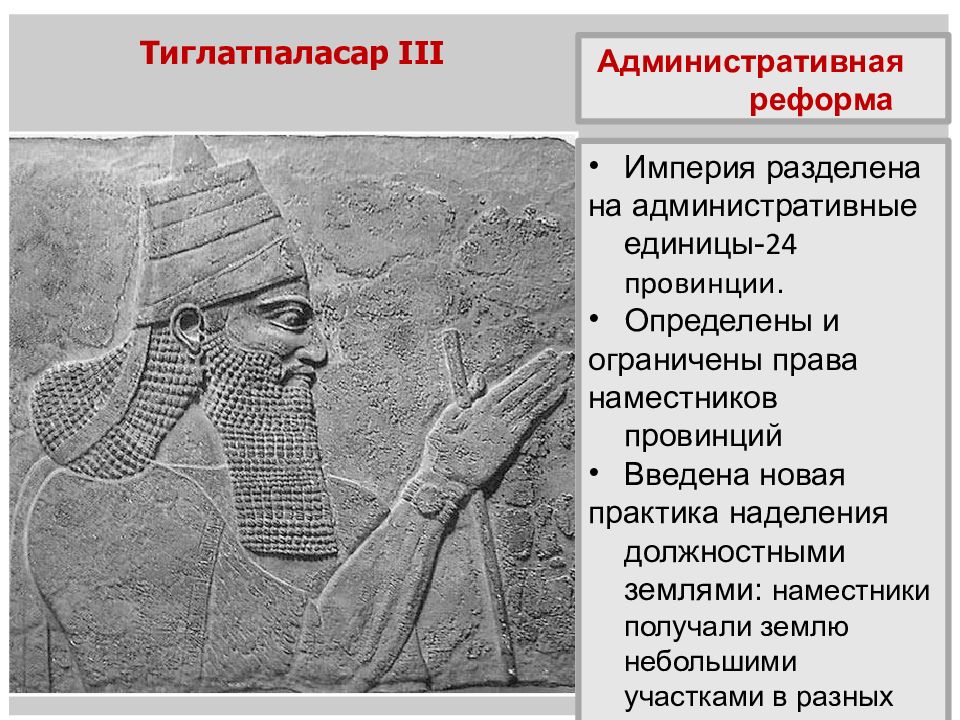 Тиглатпаласар III

Административная реформа

• Империя разделена на административные единицы-24 провинции.
• Определены и ограничены права наместников провинций
• Введена новая практика наделения должностными землями: наместники получали землю небольшими участками в разных